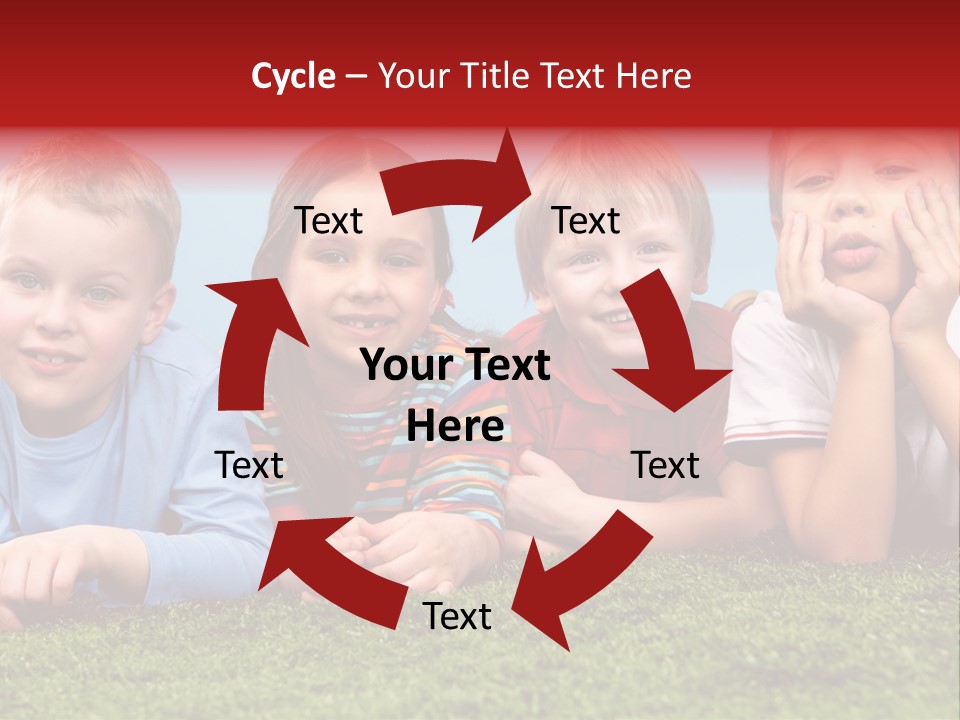 Cycle – Your Title Text Here

Text

Text

Your Text Here

Text

Text

Text